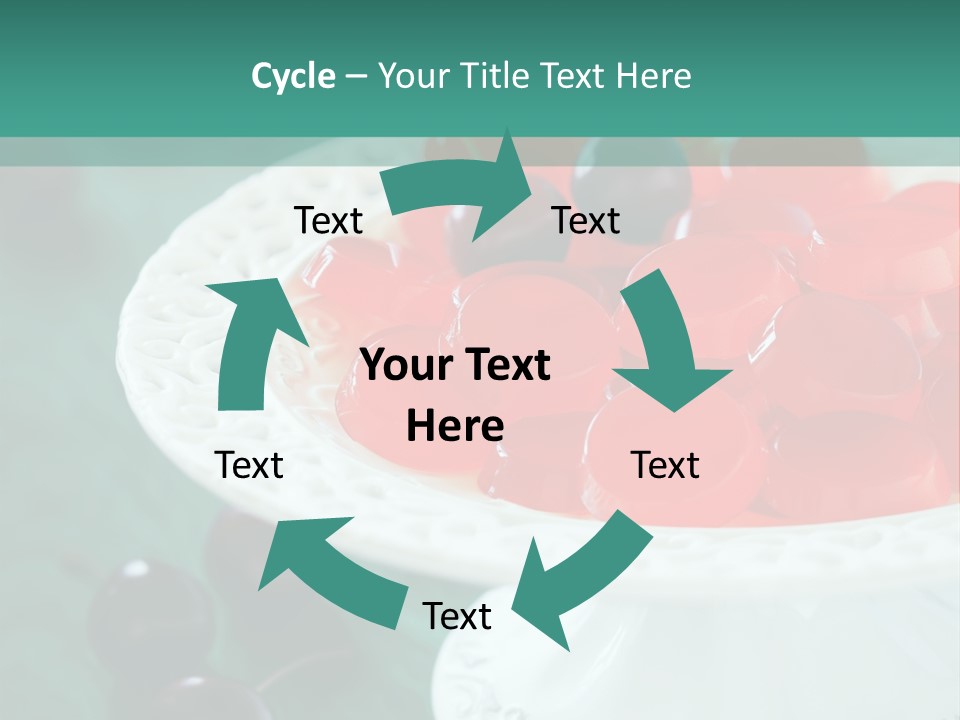 Cycle – Your Title Text Here

Text

Text

Your Text Here

Text

Text

Text